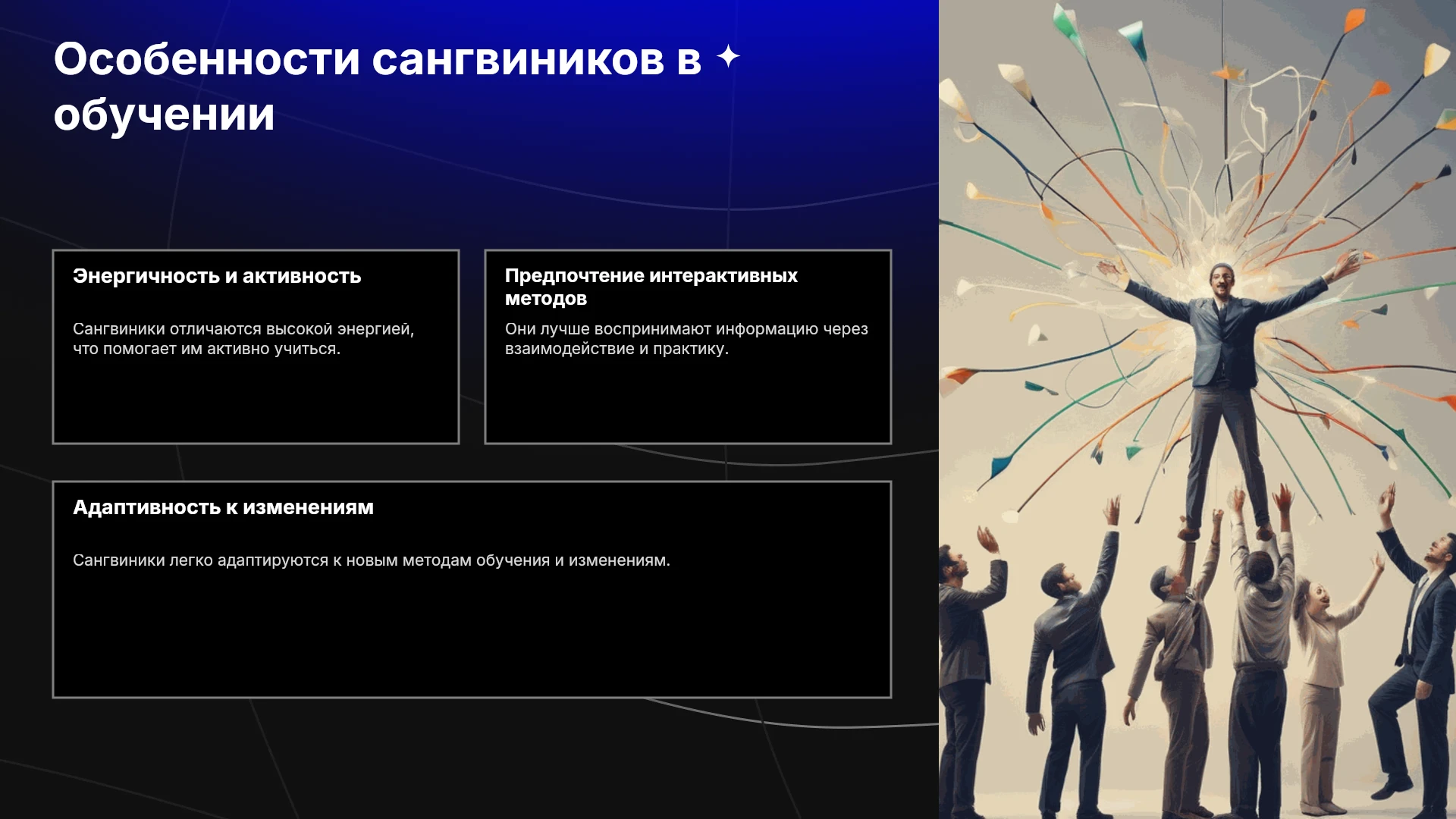 Особенности сангвиников в обучении

Энергичность и активность

Сангвиники отличаются высокой энергией, что помогает им активно учиться.

Предпочтение интерактивных методов

Они лучше воспринимают информацию через взаимодействие и практику.

Адаптивность к изменениям

Сангвиники легко адаптируются к новым методам обучения и изменениям.